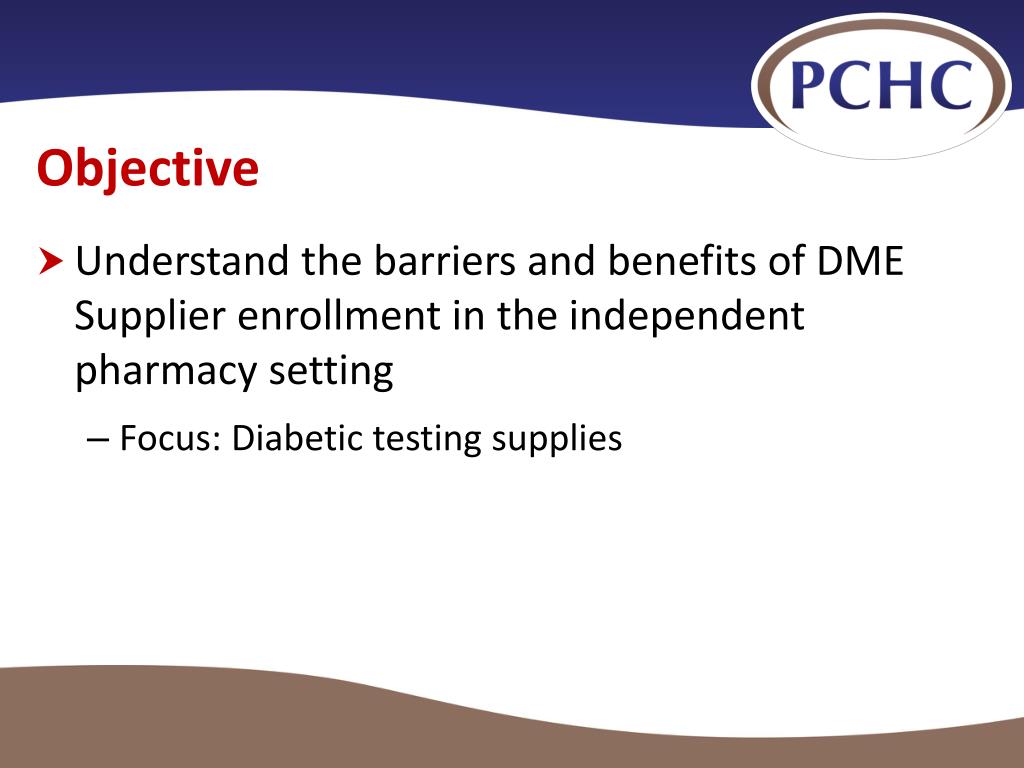 PCHC

Objective

Understand the barriers and benefits of DME Supplier enrollment in the independent pharmacy setting

– Focus: Diabetic testing supplies